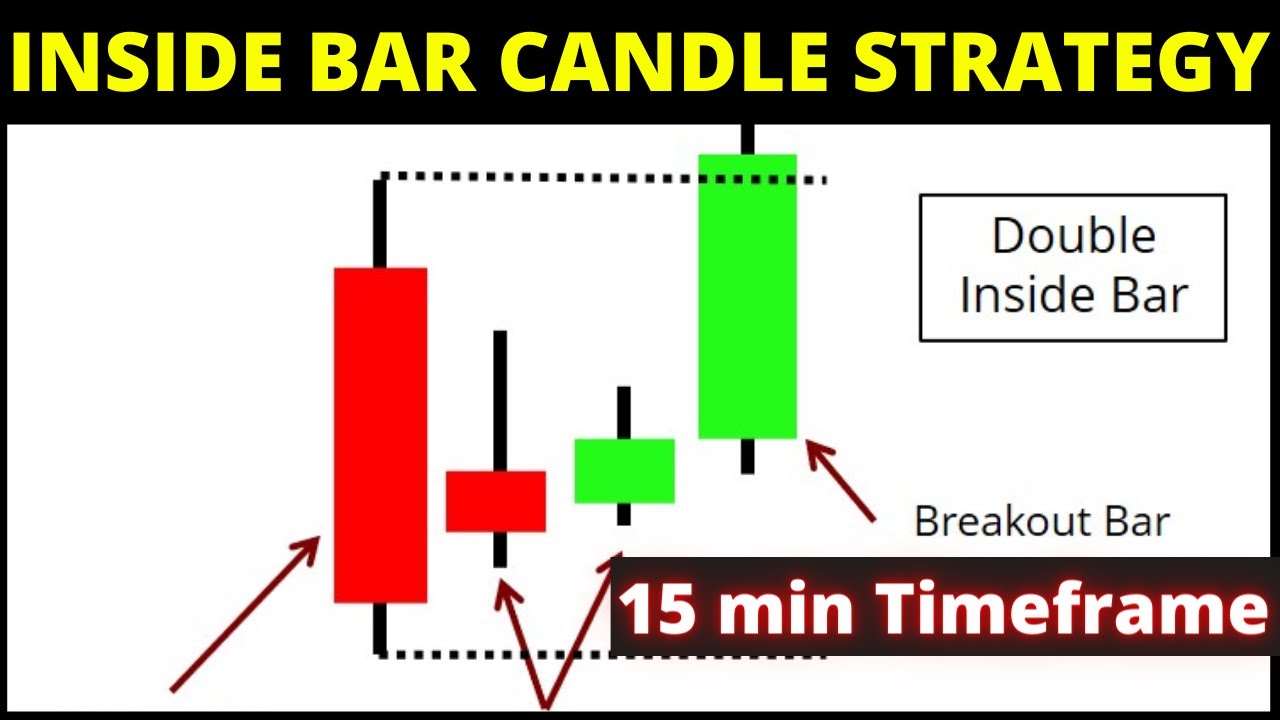 INSIDE BAR CANDLE STRATEGY

Double Inside Bar

Breakout Bar

15 min Timeframe